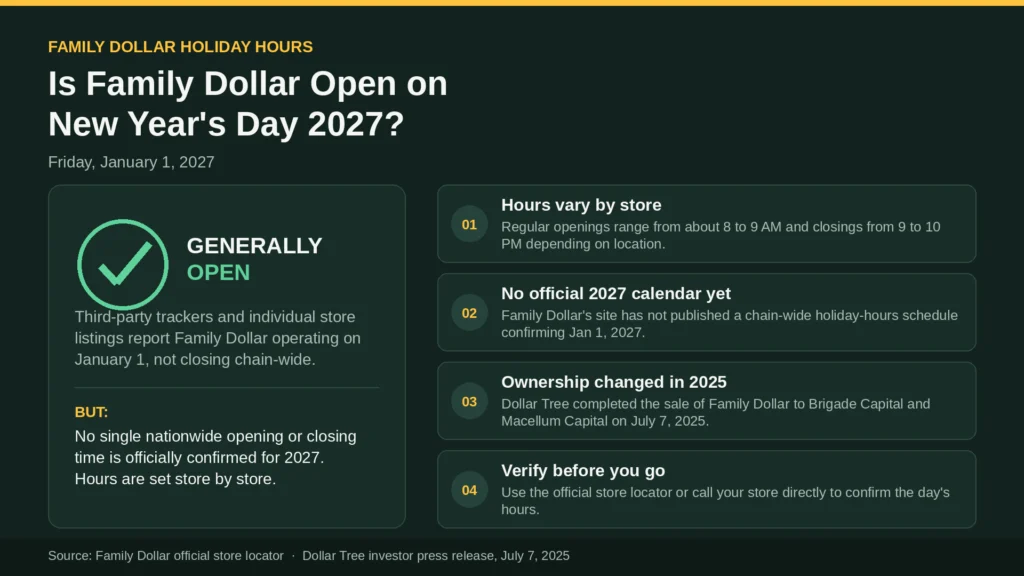 FAMILY DOLLAR HOLIDAY HOURS

Is Family Dollar Open on New Year's Day 2027?

Friday, January 1, 2027

GENERALLY OPEN

Third-party trackers and individual store listings report Family Dollar operating on January 1, not closing chain-wide.

BUT:

No single nationwide opening or closing time is officially confirmed for 2027. Hours are set store by store.

01 Hours vary by store
Regular openings range from about 8 to 9 AM and closings from 9 to 10 PM depending on location.

02 No official 2027 calendar yet
Family Dollar's site has not published a chain-wide holiday-hours schedule confirming Jan 1, 2027.

03 Ownership changed in 2025
Dollar Tree completed the sale of Family Dollar to Brigade Capital and Macellum Capital on July 7, 2025.

04 Verify before you go
Use the official store locator or call your store directly to confirm the day's hours.

Source: Family Dollar official store locator · Dollar Tree investor press release, July 7, 2025